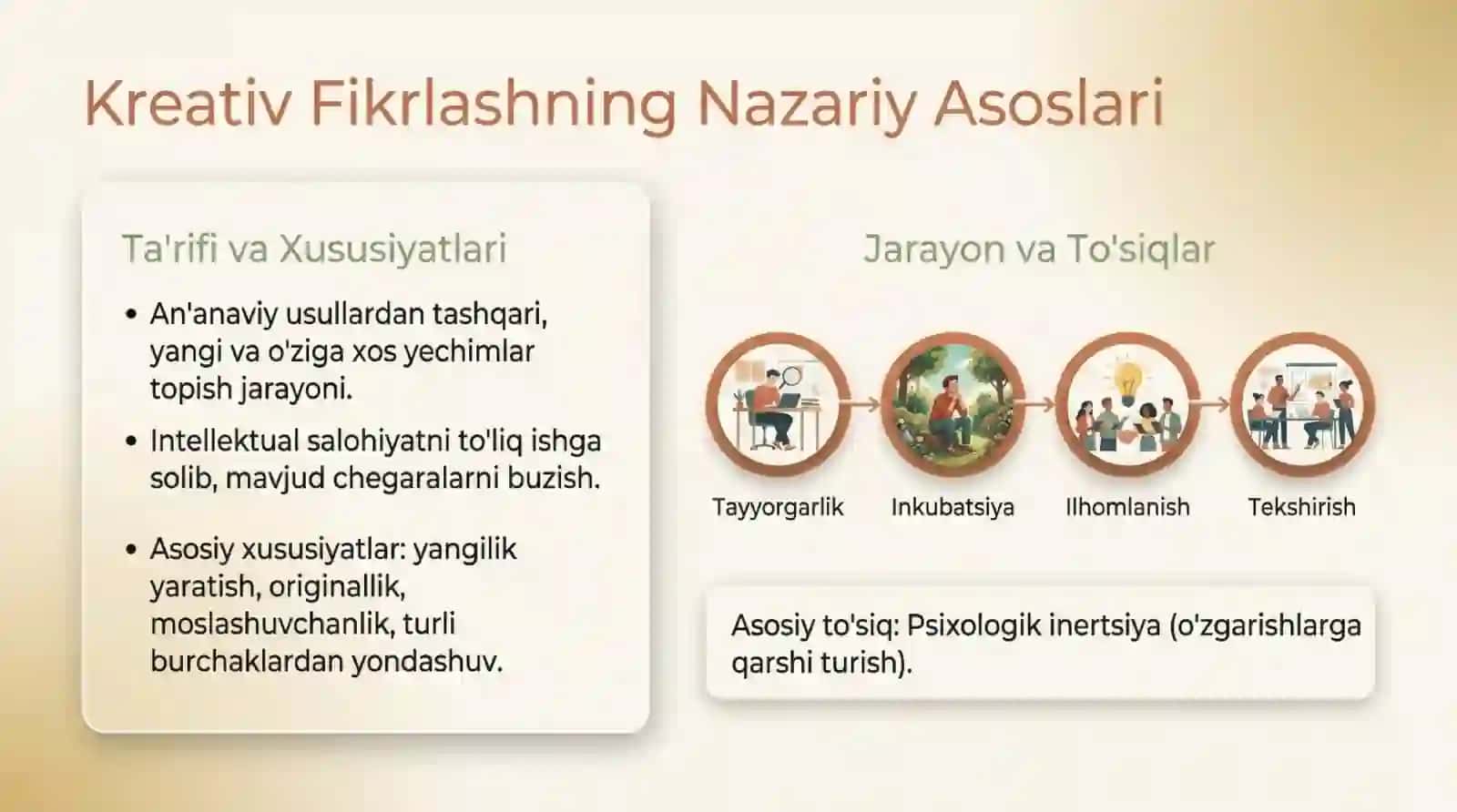 Kreativ Fikrlashning Nazariy Asoslari

Ta'rifi va Xususiyatlari

• An'anaviy usullardan tashqari, yangi va o'ziga xos yechimlar topish jarayoni.

• Intellektual salohiyatni to'liq ishga solib, mavjud chegaralarni buzish.

• Asosiy xususiyatlar: yangilik yaratish, originallik, moslashuvchanlik, turli burchaklardan yondashuv.

Jarayon va To'siqlar

Tayyorgarlik

Inkubatsiya

Ilhomlanish

Tekshirish

Asosiy to'siq: Psixologik inertsiya (o'zgarishlarga qarshi turish).